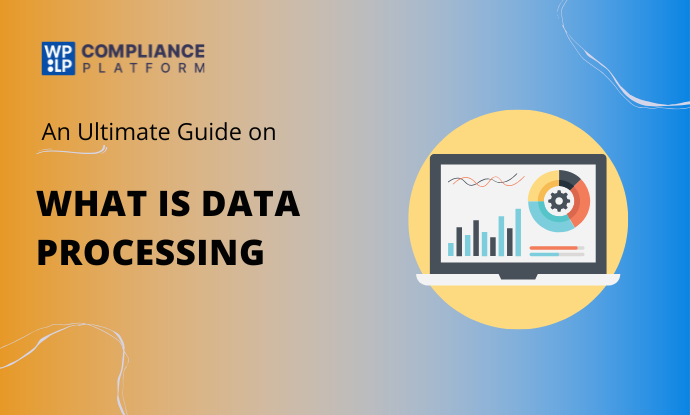 WP
LP COMPLIANCE PLATFORM

An Ultimate Guide on

WHAT IS DATA PROCESSING